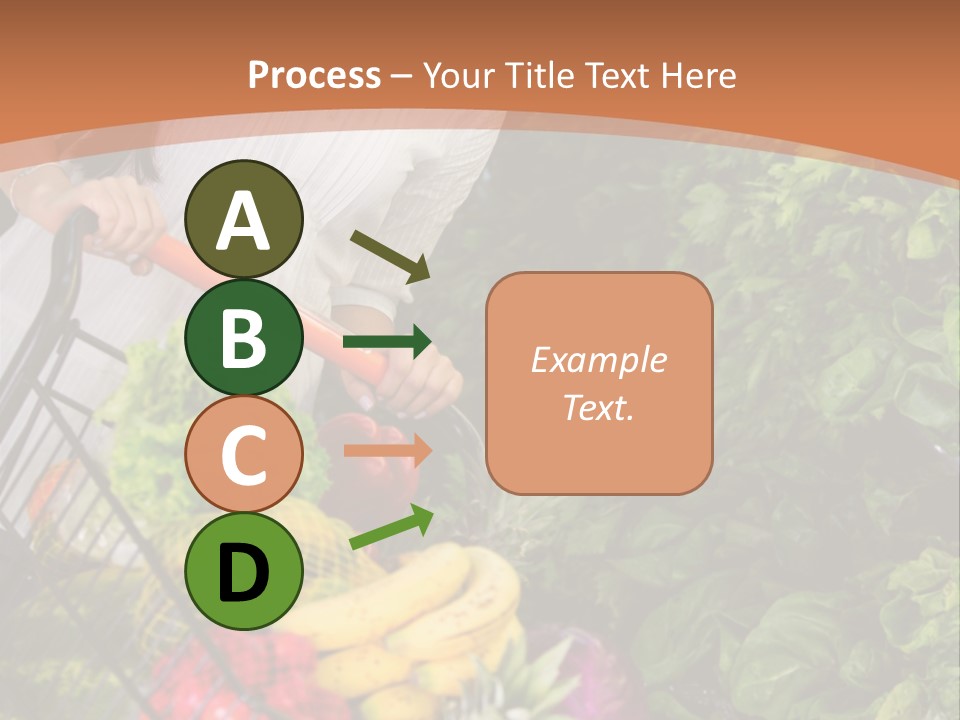 Process – Your Title Text Here

A

B

C

D

Example Text.